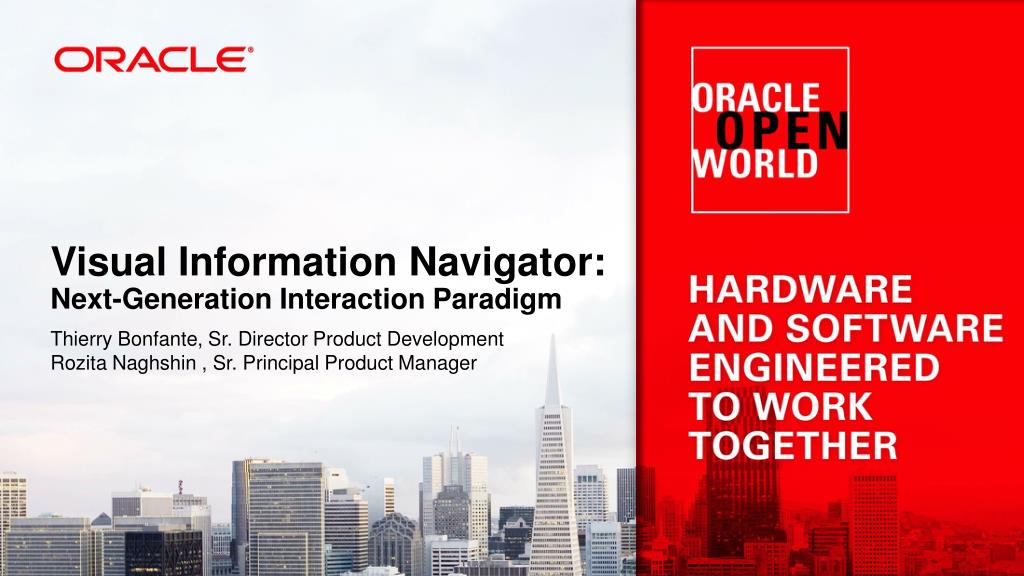 ORACLE®

Visual Information Navigator:
Next-Generation Interaction Paradigm

Thierry Bonfante, Sr. Director Product Development
Rozita Naghshin , Sr. Principal Product Manager

ORACLE
OPEN
WORLD

HARDWARE
AND SOFTWARE
ENGINEERED
TO WORK
TOGETHER